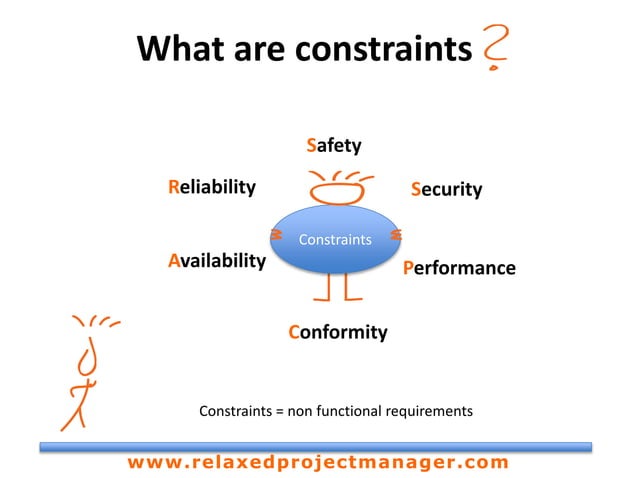 What are constraints ?

Safety

Reliability

Security

Constraints

Availability

Performance

Conformity

Constraints = non functional requirements

www.relaxedprojectmanager.com